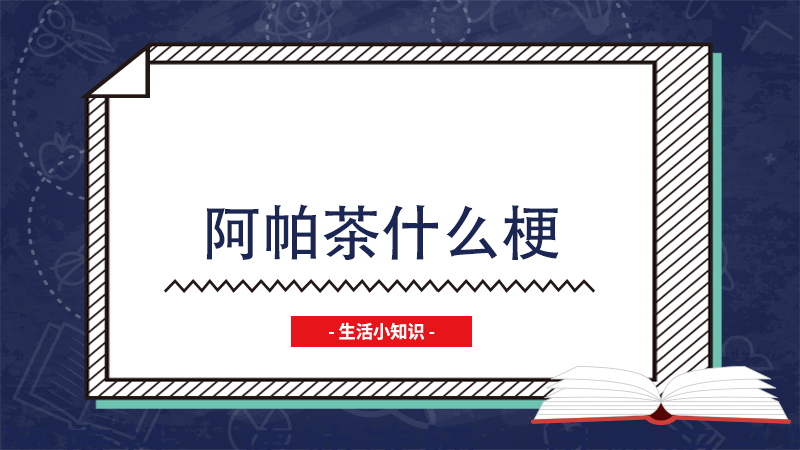 阿帕茶什么梗

- 生活小知识 -